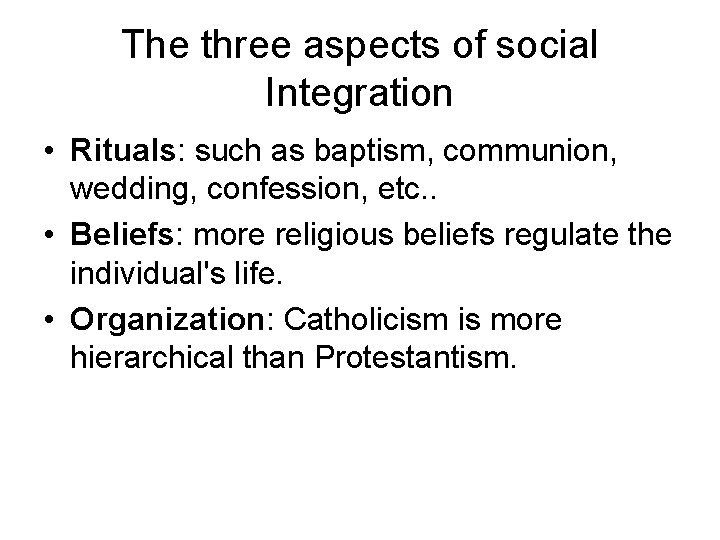 The three aspects of social Integration

• Rituals: such as baptism, communion, wedding, confession, etc..

• Beliefs: more religious beliefs regulate the individual's life.

• Organization: Catholicism is more hierarchical than Protestantism.